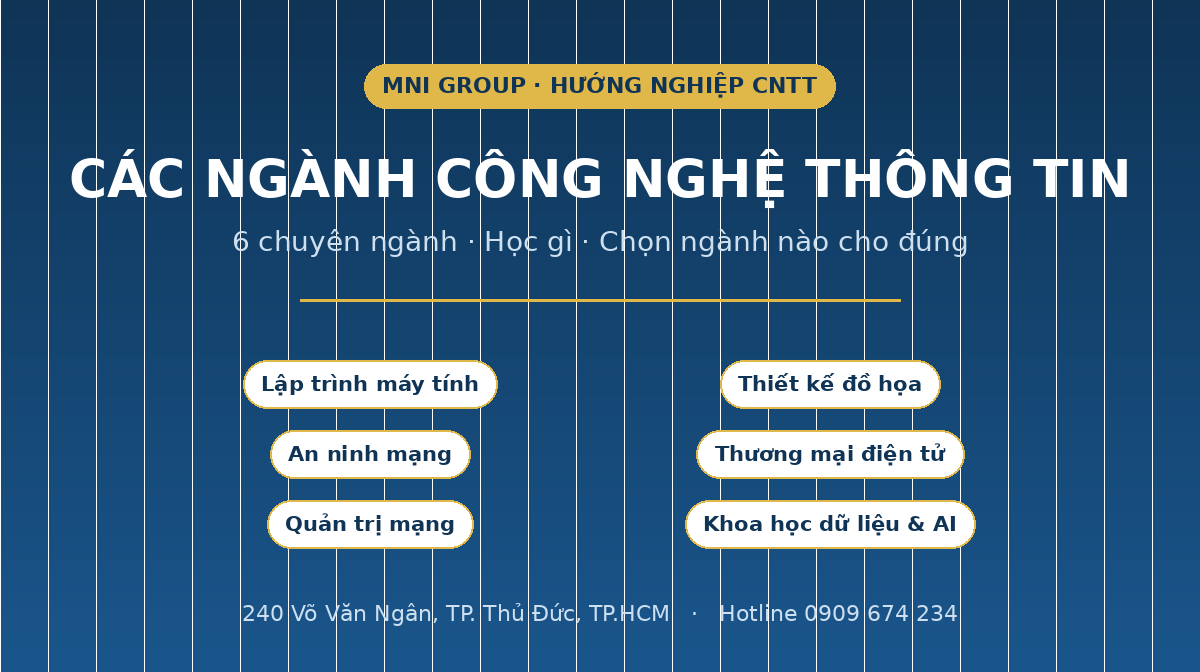 MNI GROUP · HƯỚNG NGHIỆP CNTT

CÁC NGÀNH CÔNG NGHỆ THÔNG TIN

6 chuyên ngành · Học gì · Chọn ngành nào cho đúng

Lập trình máy tính

An ninh mạng

Quản trị mạng

Thiết kế đồ họa

Thương mại điện tử

Khoa học dữ liệu & AI

240 Võ Văn Ngân, TP. Thủ Đức, TP.HCM · Hotline 0909 674 234